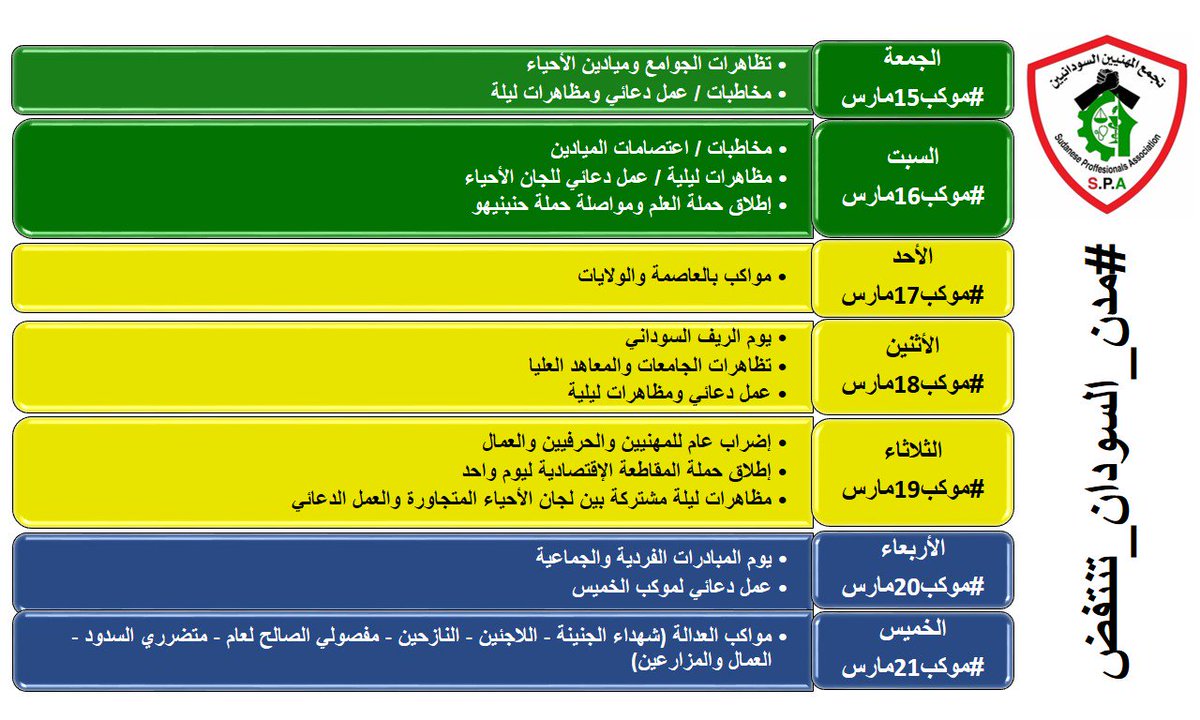 تجمع المهنيين السودانيين
Sudanese Proffesionals Association
S.P.A

#مدن_السودان_تنتفض

الجمعة
#موكب15مارس
• تظاهرات الجوامع وميادين الأحياء
• مخاطبات / عمل دعائي ومظاهرات ليلة

السبت
#موكب16مارس
• مخاطبات / اعتصامات الميادين
• مظاهرات ليلية / عمل دعائي للجان الأحياء
• إطلاق حملة العلم ومواصلة حملة حنبنيهو

الأحد
#موكب17مارس
• مواكب بالعاصمة والولايات

الأثنين
#موكب18مارس
• يوم الريف السوداني
• تظاهرات الجامعات والمعاهد العليا
• عمل دعائي ومظاهرات ليلية

الثلاثاء
#موكب19مارس
• إضراب عام للمهنيين والحرفيين والعمال
• إطلاق حملة المقاطعة الإقتصادية ليوم واحد
• مظاهرات ليلة مشتركة بين لجان الأحياء المتجاورة والعمل الدعائي

الأربعاء
#موكب20مارس
• يوم المبادرات الفردية والجماعية
• عمل دعائي لموكب الخميس

الخميس
#موكب21مارس
• مواكب العدالة (شهداء الجنينة - اللاجئين - النازحين - مفصولي الصالح لعام - متضرري السدود - العمال والمزارعين)